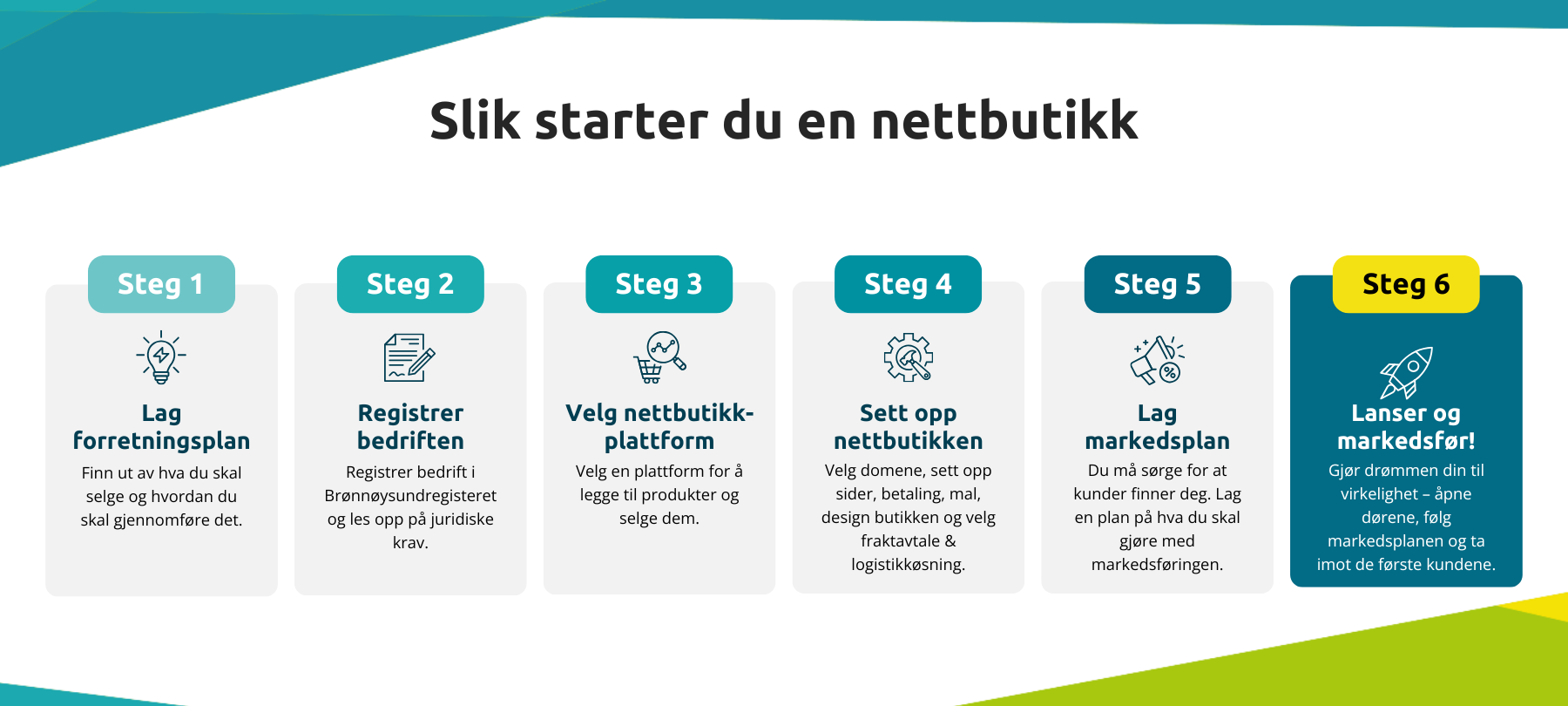 Slik starter du en nettbutikk

Steg 1

Lag forretningsplan

Finn ut av hva du skal selge og hvordan du skal gjennomføre det.

Steg 2

Registrer bedriften

Registrer bedrift i Brønnøysundregisteret og les opp på juridiske krav.

Steg 3

Velg nettbutikk-plattform

Velg en plattform for å legge til produkter og selge dem.

Steg 4

Sett opp nettbutikken

Velg domene, sett opp sider, betaling, mal, design butikken og velg fraktavtale & logistikkøsning.

Steg 5

Lag markedsplan

Du må sørge for at kunder finner deg. Lag en plan på hva du skal gjøre med markedsføringen.

Steg 6

Lanser og markedsfør!

Gjør drømmen din til virkelighet – åpne dørene, følg markedsplanen og ta imot de første kundene.